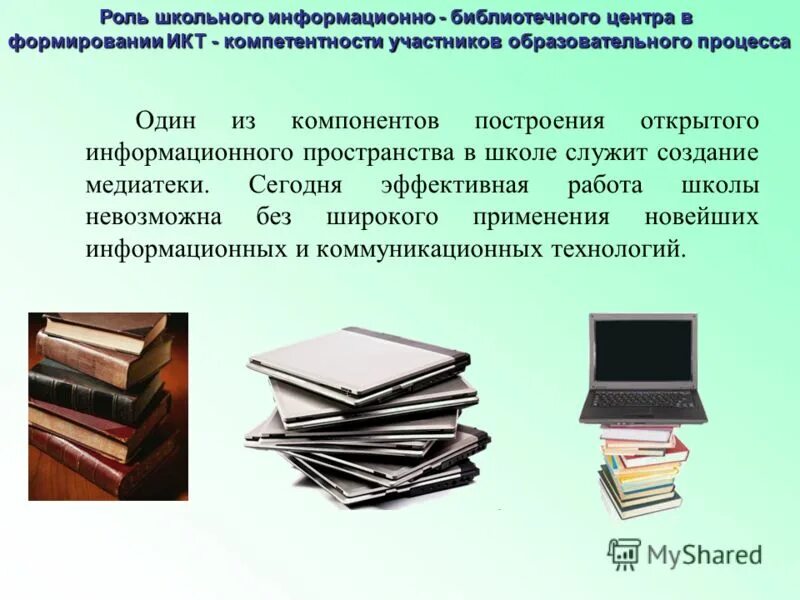 Роль школьного информационно - библиотечного центра в формировании ИКТ - компетентности участников образовательного процесса

Один из компонентов построения открытого информационного пространства в школе служит создание медиатеки. Сегодня эффективная работа школы невозможна без широкого применения новейших информационных и коммуникационных технологий.

MyShared